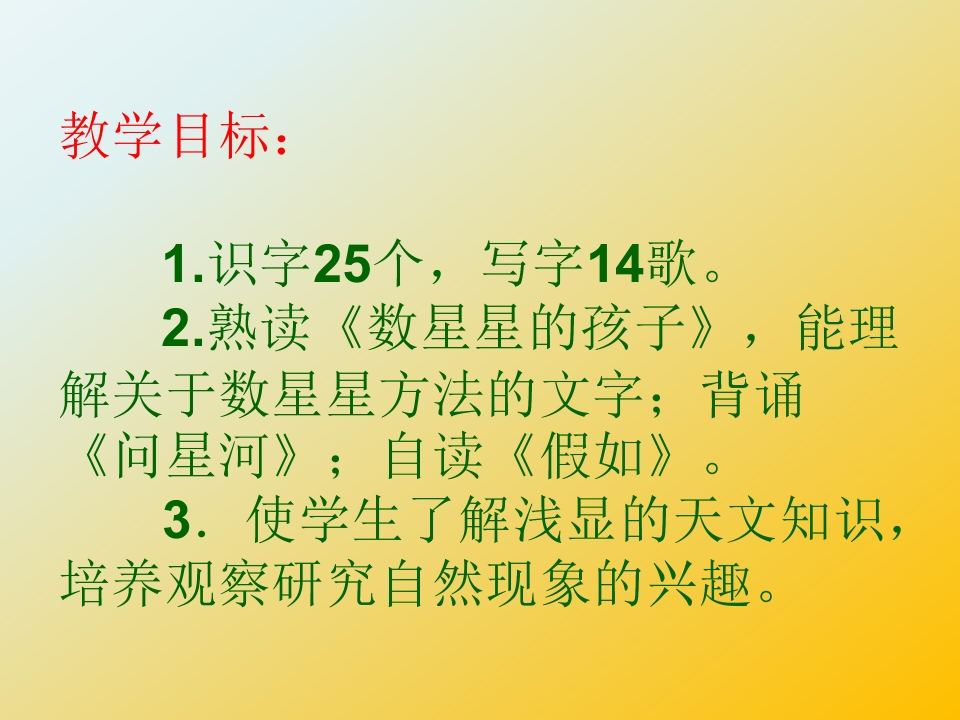 教学目标：

1.识字25个，写字14歌。

2.熟读《数星星的孩子》，能理解关于数星星方法的文字；背诵《问星河》；自读《假如》。

3．使学生了解浅显的天文知识，培养观察研究自然现象的兴趣。